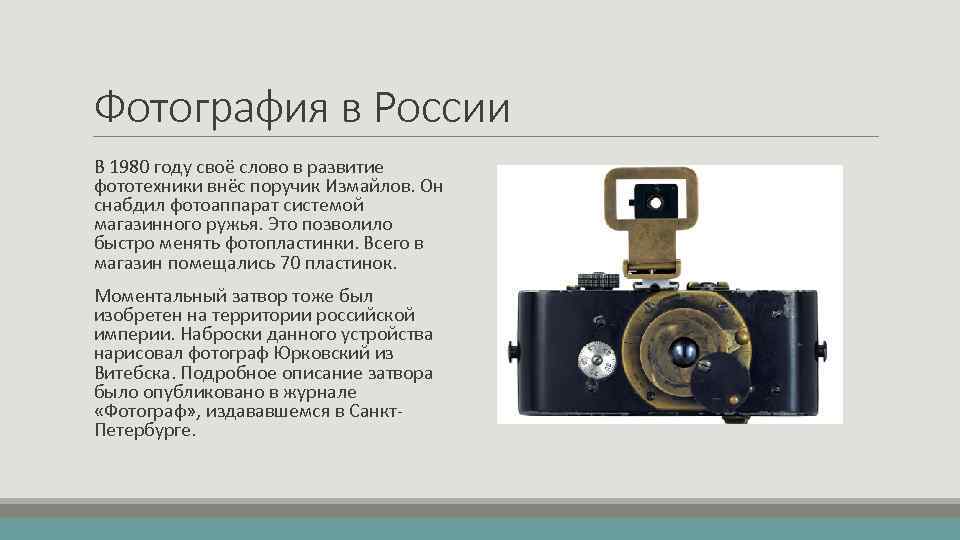 Фотография в России

В 1980 году своё слово в развитие фототехники внёс поручик Измайлов. Он снабдил фотоаппарат системой магазинного ружья. Это позволило быстро менять фотопластинки. Всего в магазин помещались 70 пластинок.

Моментальный затвор тоже был изобретен на территории российской империи. Наброски данного устройства нарисовал фотограф Юрковский из Витебска. Подробное описание затвора было опубликовано в журнале «Фотограф», издававшемся в Санкт-Петербурге.